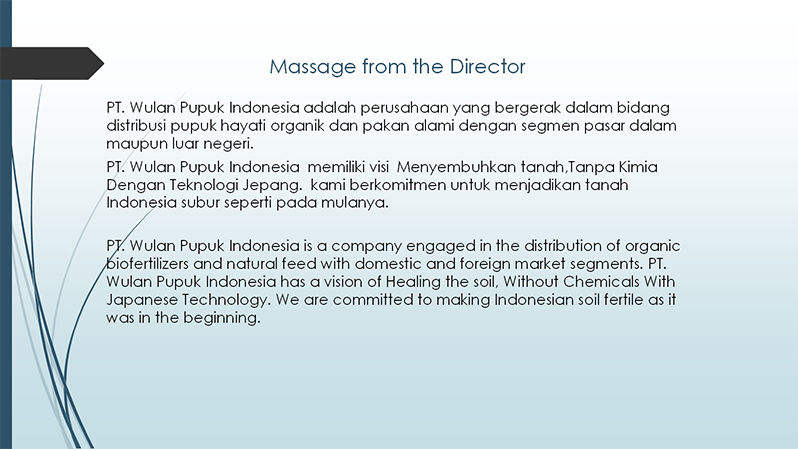 Massage from the Director

PT. Wulan Pupuk Indonesia adalah perusahaan yang bergerak dalam bidang distribusi pupuk hayati organik dan pakan alami dengan segmen pasar dalam maupun luar negeri.

PT. Wulan Pupuk Indonesia memiliki visi Menyembuhkan tanah,Tanpa Kimia Dengan Teknologi Jepang. kami berkomitmen untuk menjadikan tanah Indonesia subur seperti pada mulanya.

PT. Wulan Pupuk Indonesia is a company engaged in the distribution of organic biofertilizers and natural feed with domestic and foreign market segments. PT. Wulan Pupuk Indonesia has a vision of Healing the soil, Without Chemicals With Japanese Technology. We are committed to making Indonesian soil fertile as it was in the beginning.